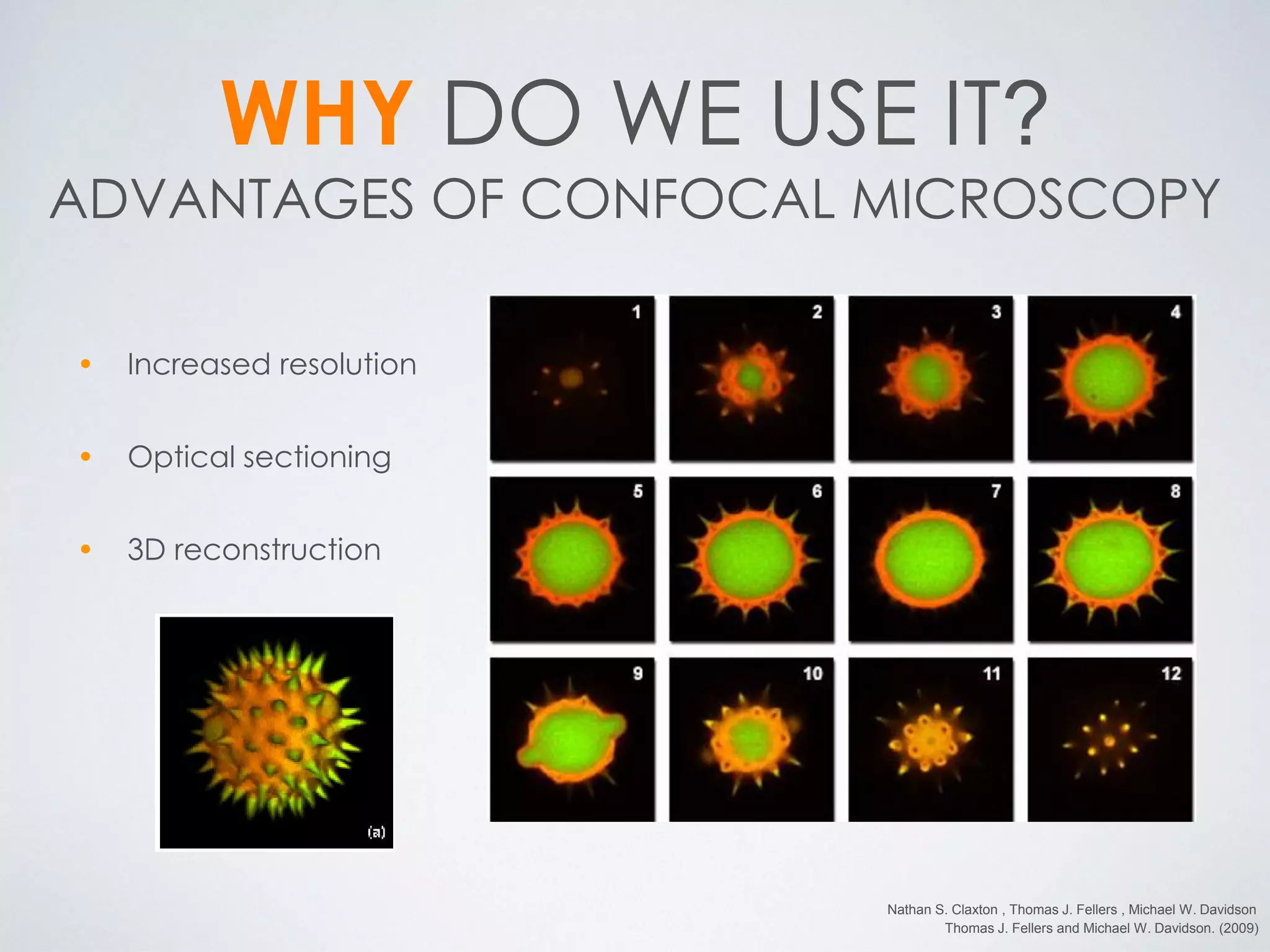 WHY DO WE USE IT?
ADVANTAGES OF CONFOCAL MICROSCOPY

• Increased resolution

• Optical sectioning

• 3D reconstruction

(a)

1 2 3 4
5 6 7 8
9 10 11 12

Nathan S. Claxton , Thomas J. Fellers , Michael W. Davidson
Thomas J. Fellers and Michael W. Davidson. (2009)